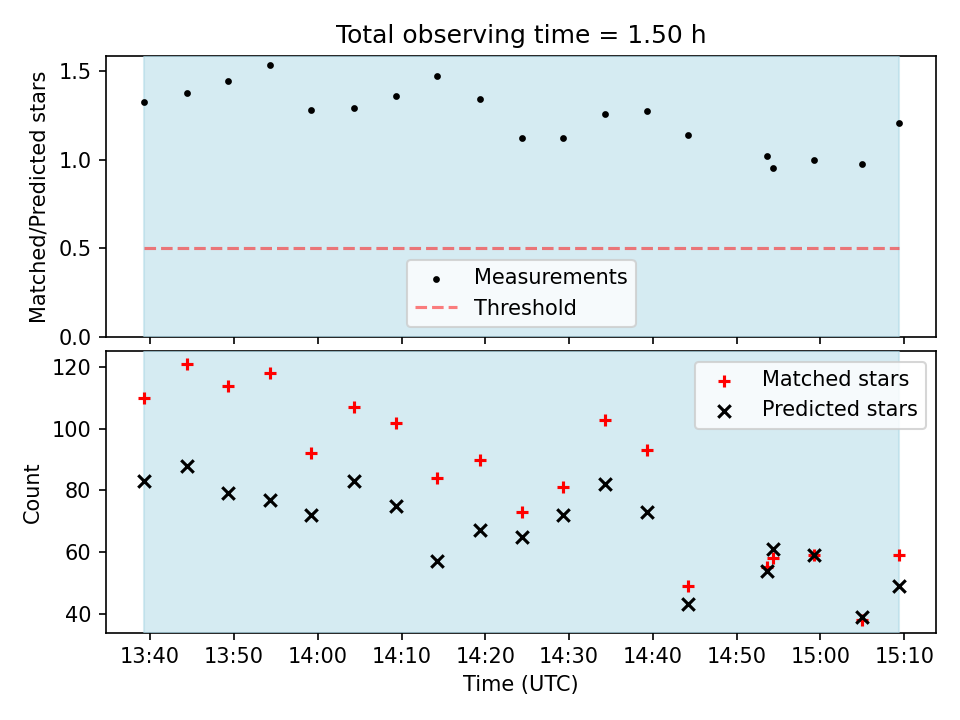 Total observing time = 1.50 h

Matched/Predicted stars

1.5
1.0
0.5
0.0

Measurements
Threshold

Count

120
100
80
60
40

Matched stars
Predicted stars

13:40 13:50 14:00 14:10 14:20 14:30 14:40 14:50 15:00 15:10

Time (UTC)